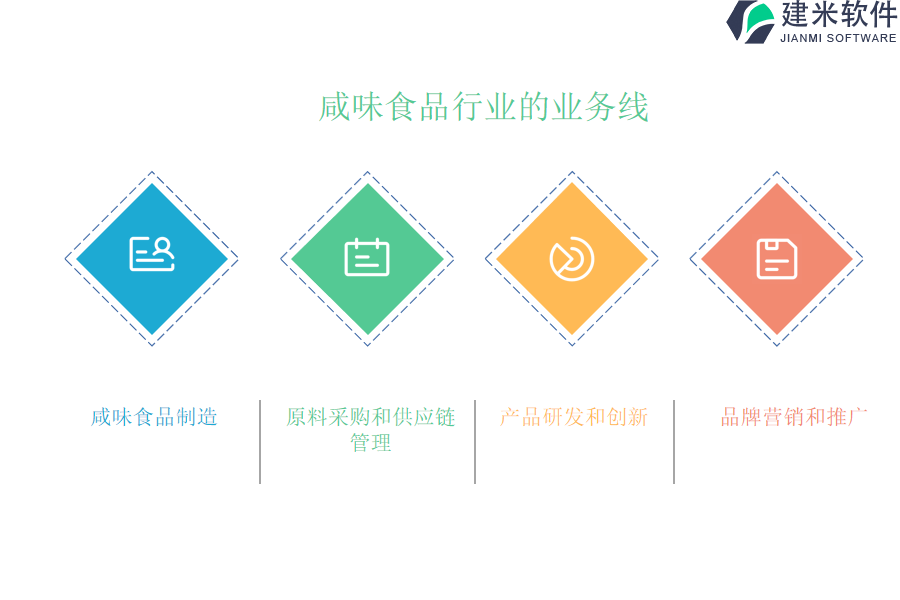 建米软件
JIANMI SOFTWARE

咸味食品行业的业务线

咸味食品制造

原料采购和供应链管理

产品研发和创新

品牌营销和推广